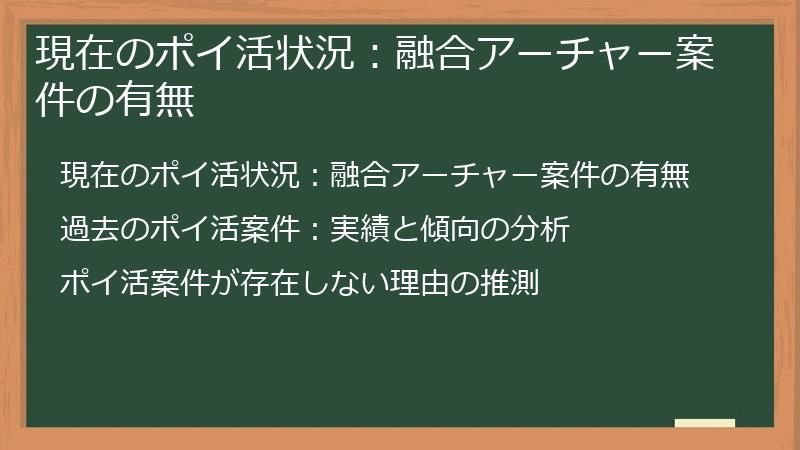 現在のポイ活状況：融合アーチャー案件の有無

現在のポイ活状況：融合アーチャー案件の有無

過去のポイ活案件：実績と傾向の分析

ポイ活案件が存在しない理由の推測